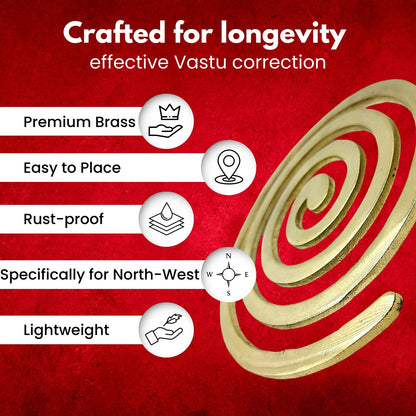 Crafted for longevity
effective Vastu correction

Premium Brass

Easy to Place

Rust-proof

Specifically for North-West

N
W
E
S

Lightweight